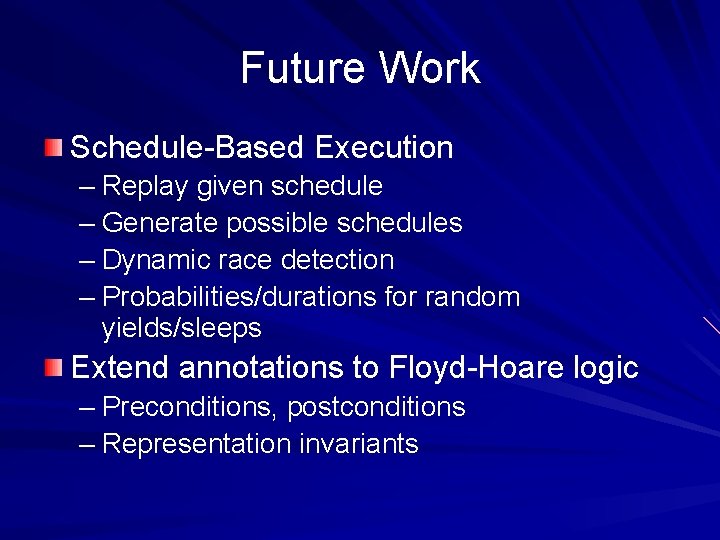 Future Work

Schedule-Based Execution
– Replay given schedule
– Generate possible schedules
– Dynamic race detection
– Probabilities/durations for random yields/sleeps

Extend annotations to Floyd-Hoare logic
– Preconditions, postconditions
– Representation invariants